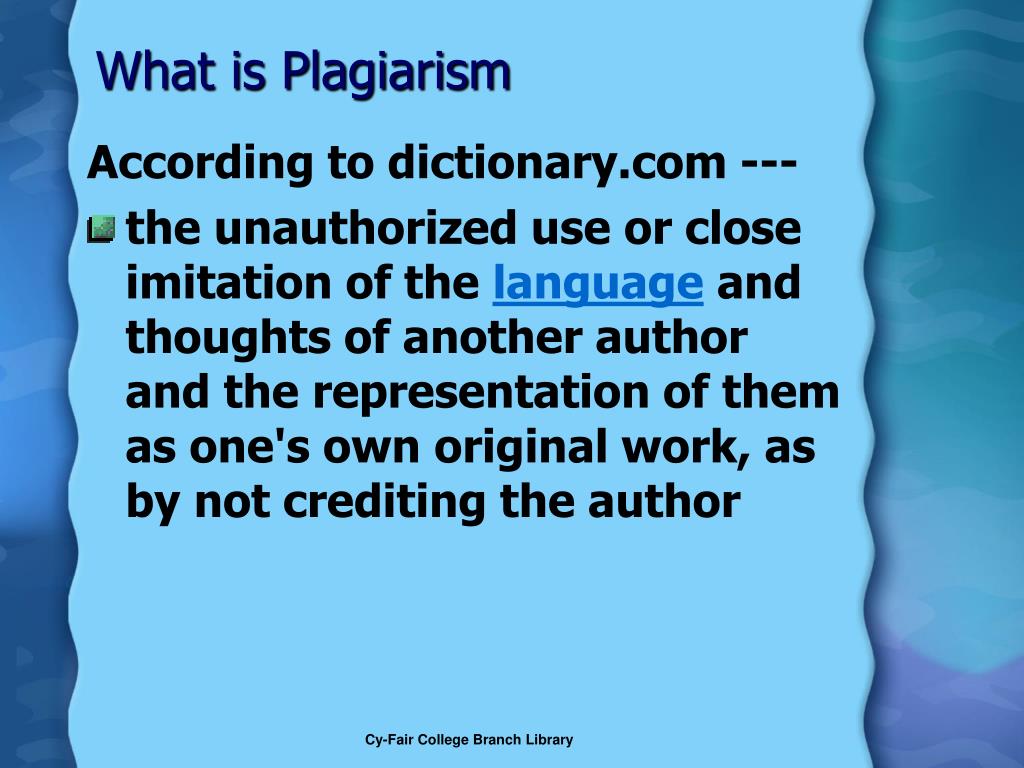 What is Plagiarism

According to dictionary.com ---

the unauthorized use or close imitation of the language and thoughts of another author and the representation of them as one's own original work, as by not crediting the author

Cy-Fair College Branch Library